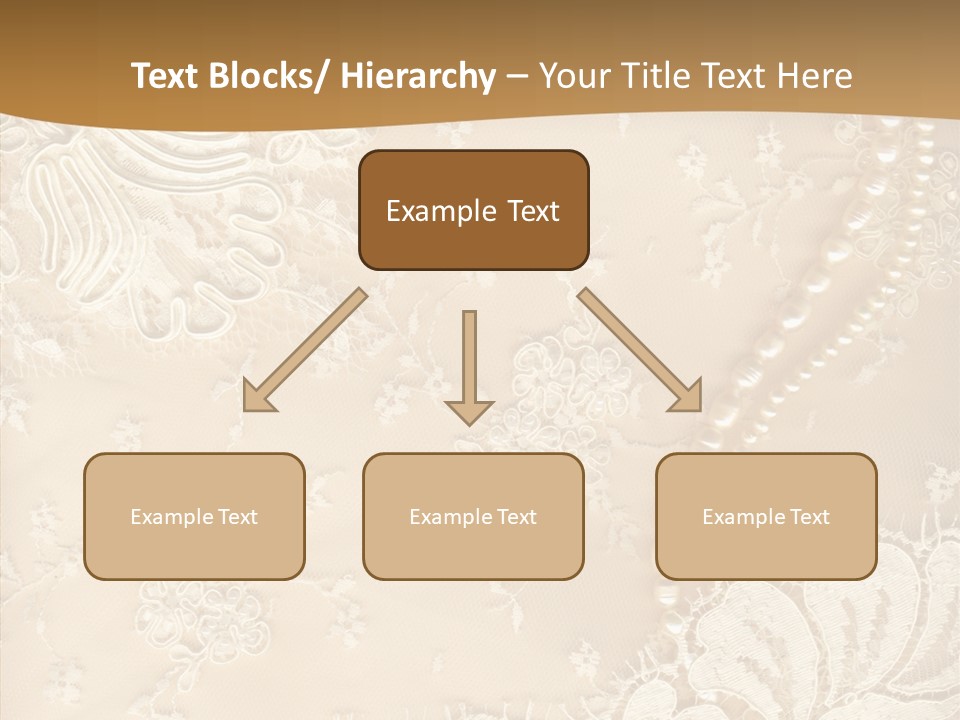 Text Blocks/ Hierarchy – Your Title Text Here

Example Text

Example Text

Example Text

Example Text